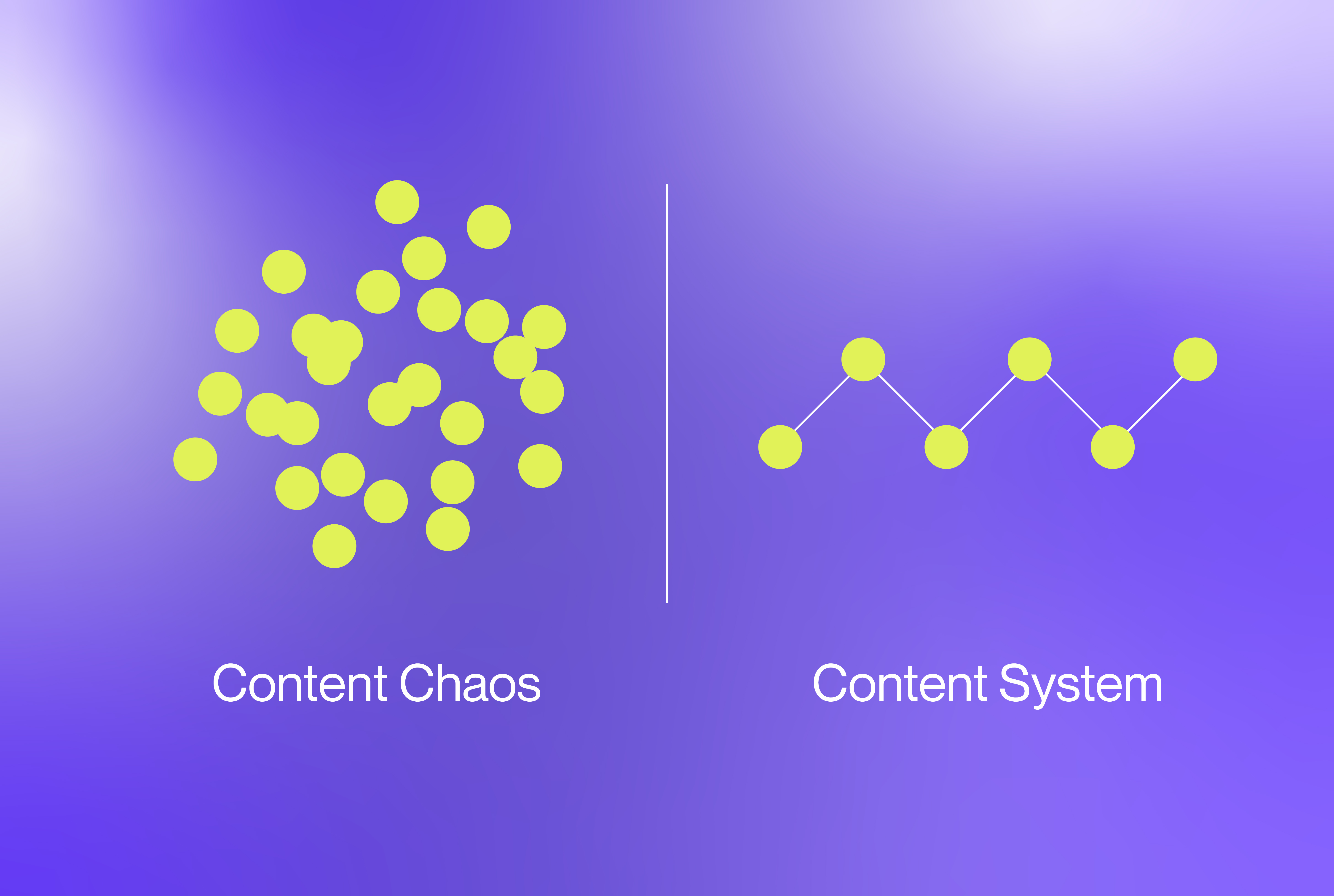 Content Chaos

Content System